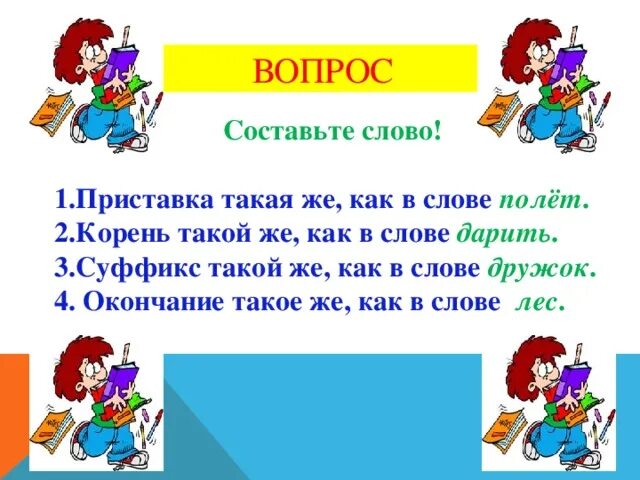 ВОПРОС

Составьте слово!

1.Приставка такая же, как в слове полёт.
2.Корень такой же, как в слове дарить.
3.Суффикс такой же, как в слове дружок.
4. Окончание такое же, как в слове лес.